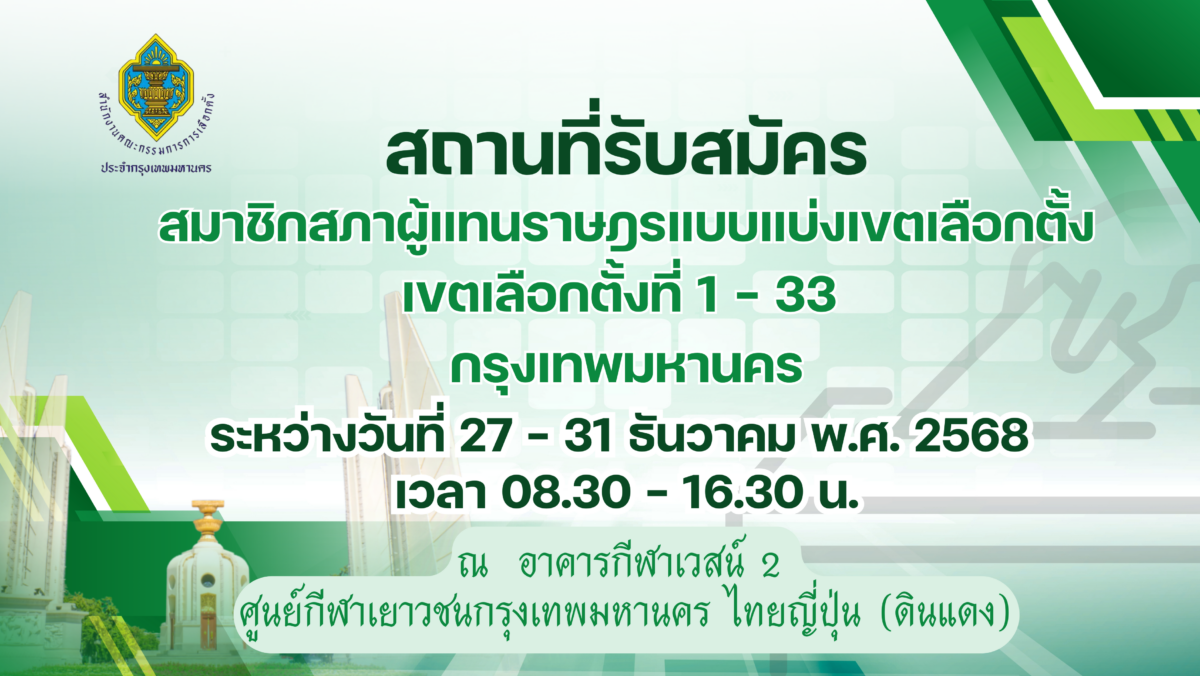 สำนักงานคณะกรรมการการเลือกตั้ง
ประจำกรุงเทพมหานคร

สถานที่รับสมัคร
สมาชิกสภาผู้แทนราษฎรแบบแบ่งเขตเลือกตั้ง
เขตเลือกตั้งที่ 1 - 33
กรุงเทพมหานคร
ระหว่างวันที่ 27 - 31 ธันวาคม พ.ศ. 2568
เวลา 08.30 - 16.30 น.

ณ อาคารกีฬาเวสน์ 2
ศูนย์กีฬาเยาวชนกรุงเทพมหานคร ไทยญี่ปุ่น (ดินแดง)